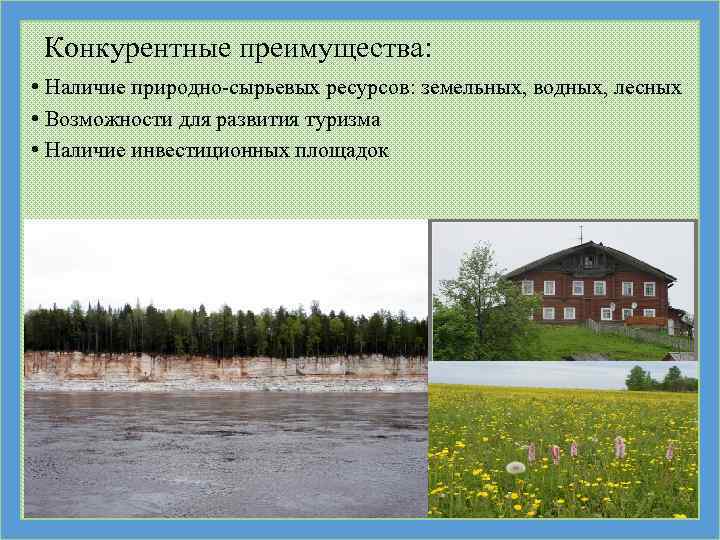 Конкурентные преимущества:

• Наличие природно-сырьевых ресурсов: земельных, водных, лесных
• Возможности для развития туризма
• Наличие инвестиционных площадок